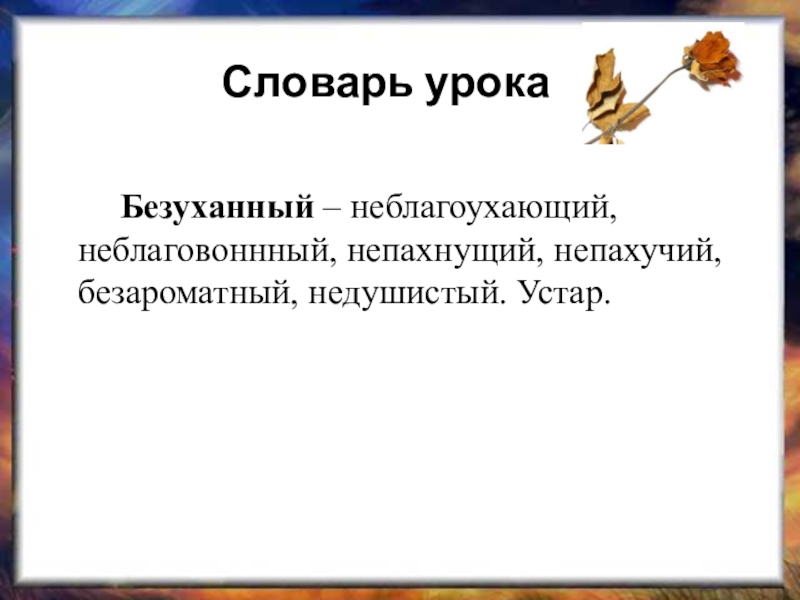 Словарь урока

Безуханный – неблагоухающий, неблаговоннный, непахнущий, непахучий, безароматный, недушистый. Устар.